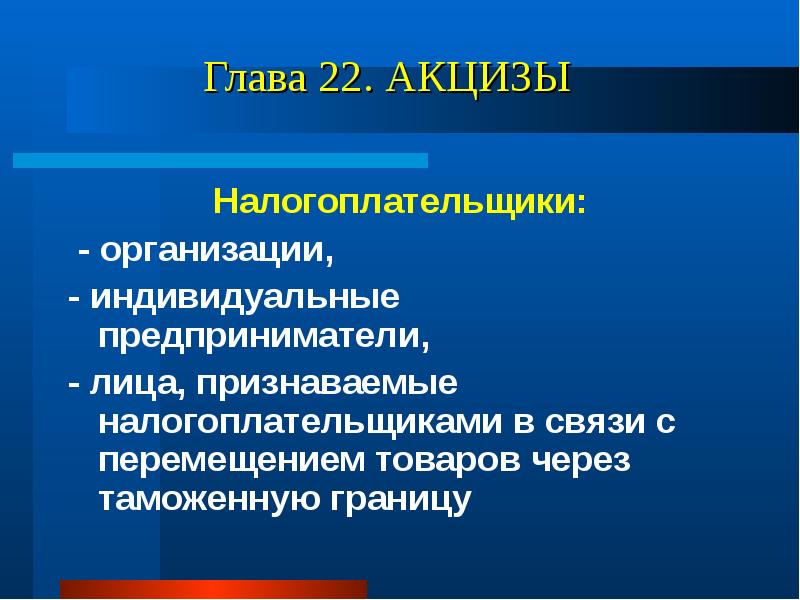 Глава 22. АКЦИЗЫ

Налогоплательщики:

- организации,

- индивидуальные предприниматели,

- лица, признаваемые налогоплательщиками в связи с перемещением товаров через таможенную границу